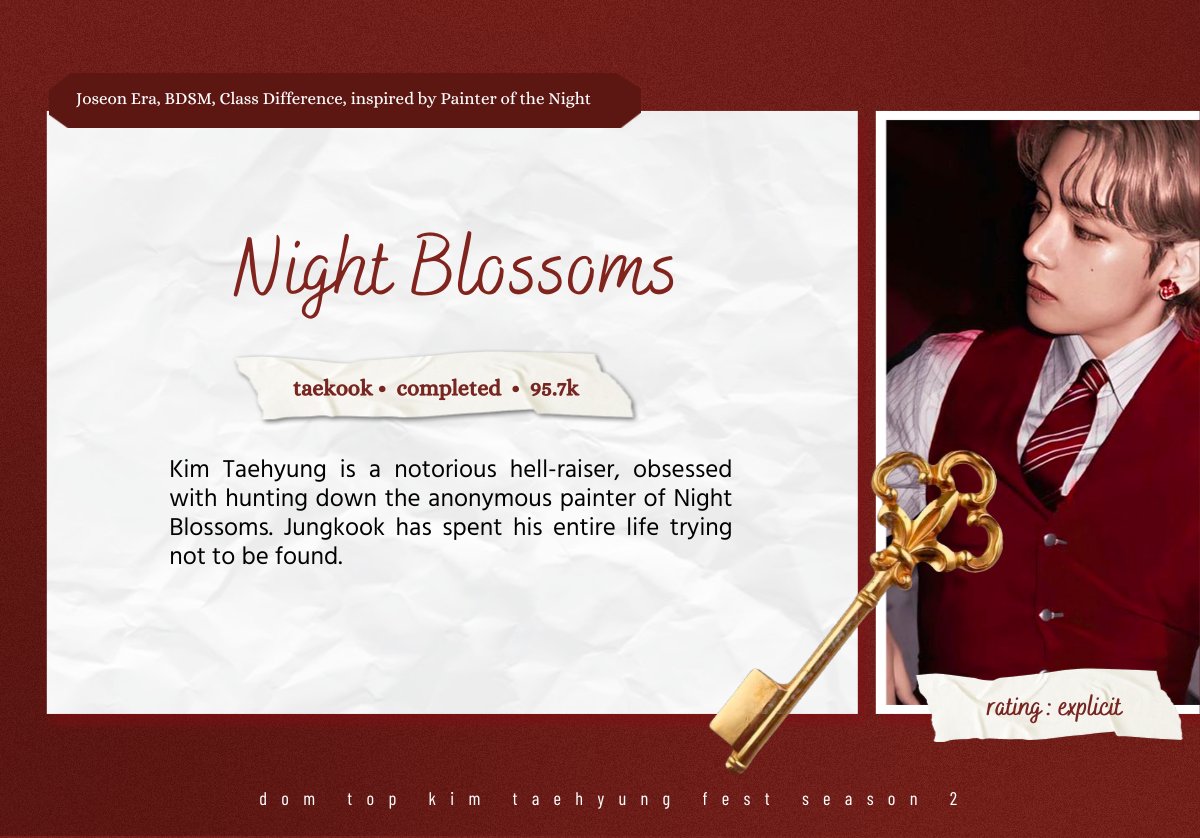 Joseon Era, BDSM, Class Difference, inspired by Painter of the Night

Night Blossoms

taekook • completed • 95.7k

Kim Taehyung is a notorious hell-raiser, obsessed with hunting down the anonymous painter of Night Blossoms. Jungkook has spent his entire life trying not to be found.

rating : explicit

dom top kim taehyung fest season 2